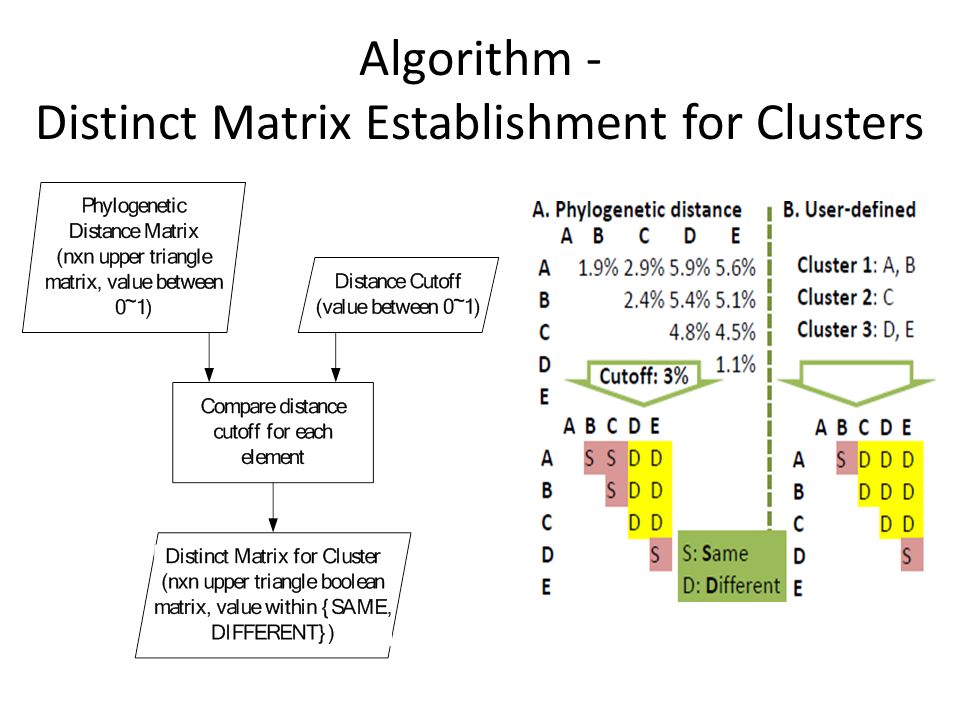 Algorithm -
Distinct Matrix Establishment for Clusters

Phylogenetic Distance Matrix (nxn upper triangle matrix, value between 0~1)

Distance Cutoff (value between 0~1)

Compare distance cutoff for each element

Distinct Matrix for Cluster (nxn upper triangle boolean matrix, value within {SAME, DIFFERENT})

A. Phylogenetic distance

| | A | B | C | D | E |
|---|---|---|---|---|---|
| A | | 1.9% | 2.9% | 5.9% | 5.6% |
| B | | | 2.4% | 5.4% | 5.1% |
| C | | | | 4.8% | 4.5% |
| D | | | | | 1.1% |
| E | | | | | |

Cutoff: 3%

| | A | B | C | D | E |
|---|---|---|---|---|---|
| A | | S | S | D | D |
| B | | | S | D | D |
| C | | | | D | D |
| D | | | | | S |
| E | | | | | |

S: Same
D: Different

B. User-defined

Cluster 1: A, B
Cluster 2: C
Cluster 3: D, E

| | A | B | C | D | E |
|---|---|---|---|---|---|
| A | | S | D | D | D |
| B | | | D | D | D |
| C | | | | D | D |
| D | | | | | S |
| E | | | | | |